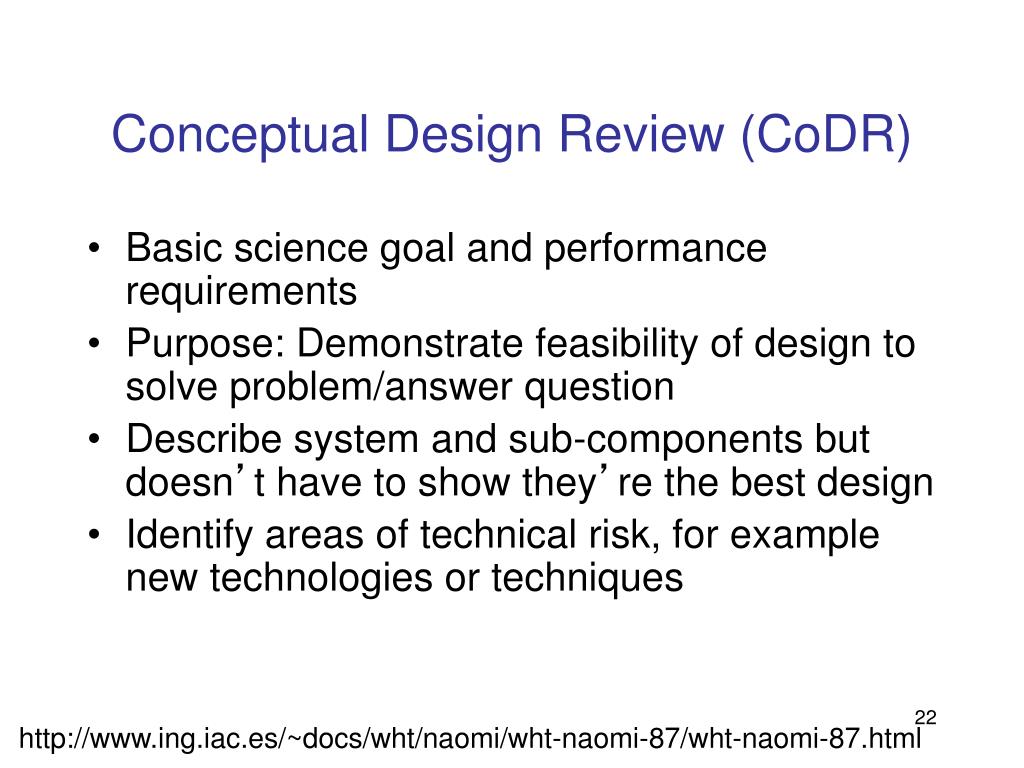 Conceptual Design Review (CoDR)

• Basic science goal and performance requirements
• Purpose: Demonstrate feasibility of design to solve problem/answer question
• Describe system and sub-components but doesn’t have to show they’re the best design
• Identify areas of technical risk, for example new technologies or techniques

22

http://www.ing.iac.es/~docs/wht/naomi/wht-naomi-87/wht-naomi-87.html